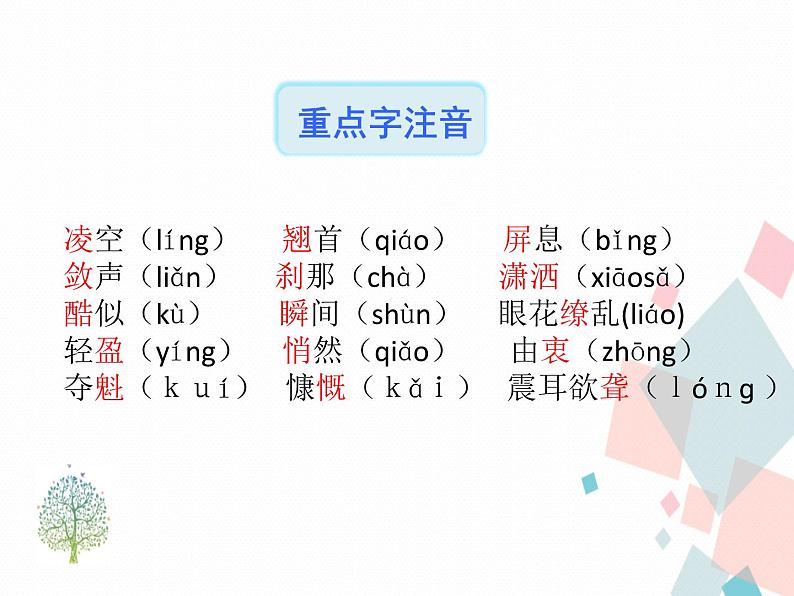 重点字注音

凌空（líng）　翘首（qiáo）　屏息（bǐng）
敛声（liǎn）　刹那（chà）　潇洒（xiāosǎ）
酷似（kù）　瞬间（shùn）　眼花缭乱(liáo)
轻盈（yíng）　悄然（qiǎo）　由衷（zhōng）
夺魁（kuí）　慷慨（kǎi）　震耳欲聋（lóng）